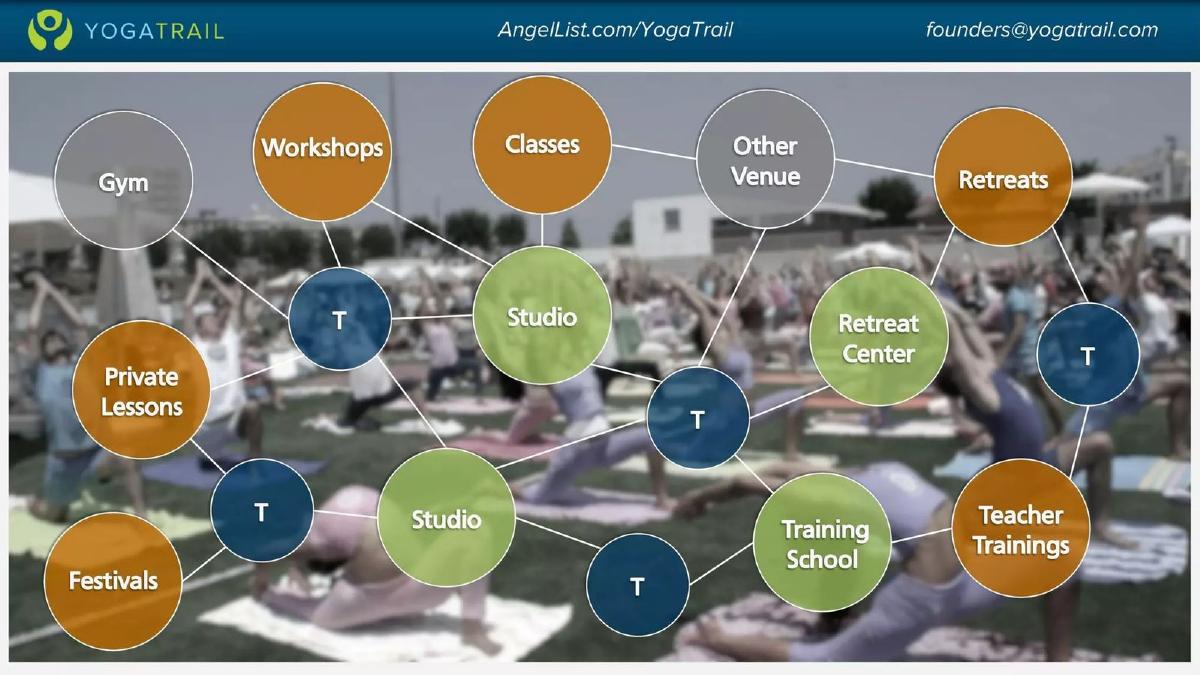 YOGATRAIL

AngelList.com/YogaTrail

founders@yogatrail.com

Gym

Workshops

Classes

Other Venue

Retreats

T

Studio

Retreat Center

T

Private Lessons

T

T

Studio

Training School

Teacher Trainings

Festivals

T